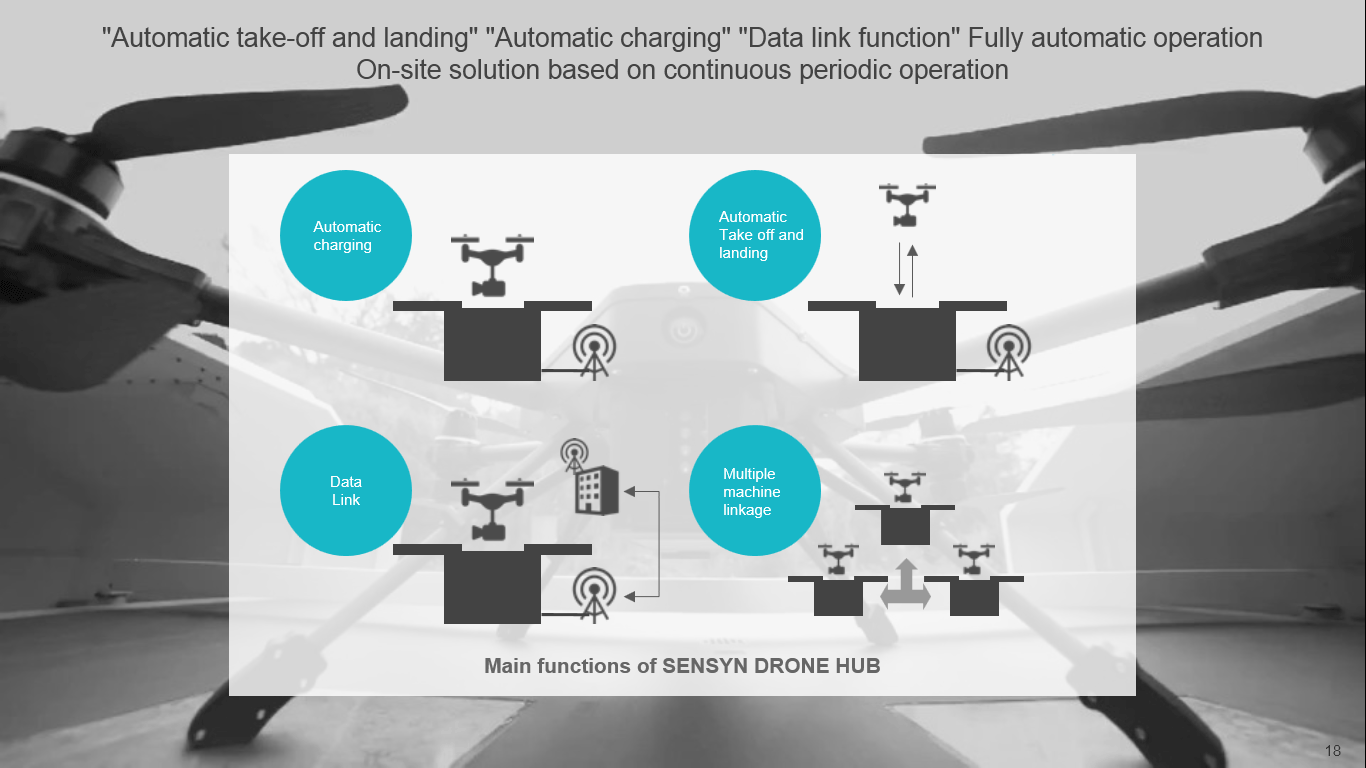 "Automatic take-off and landing" "Automatic charging" "Data link function" Fully automatic operation
On-site solution based on continuous periodic operation

Automatic charging

Automatic Take off and landing

Data Link

Multiple machine linkage

Main functions of SENSYN DRONE HUB

18